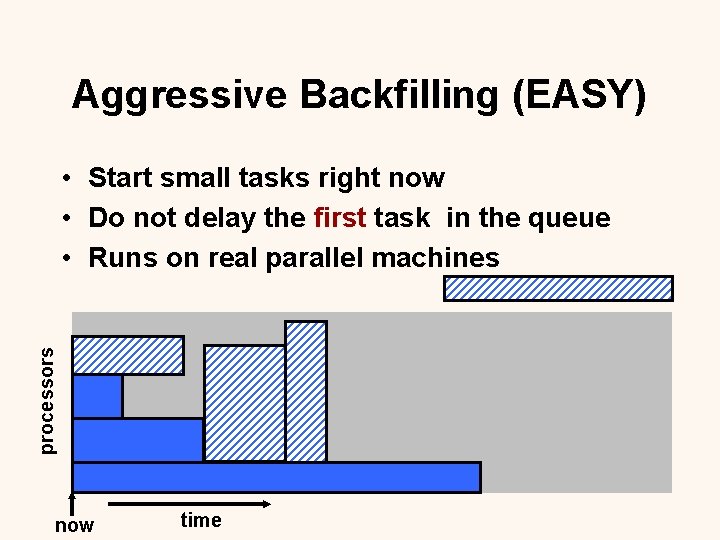 Aggressive Backfilling (EASY)

• Start small tasks right now
• Do not delay the first task in the queue
• Runs on real parallel machines

processors
now
time